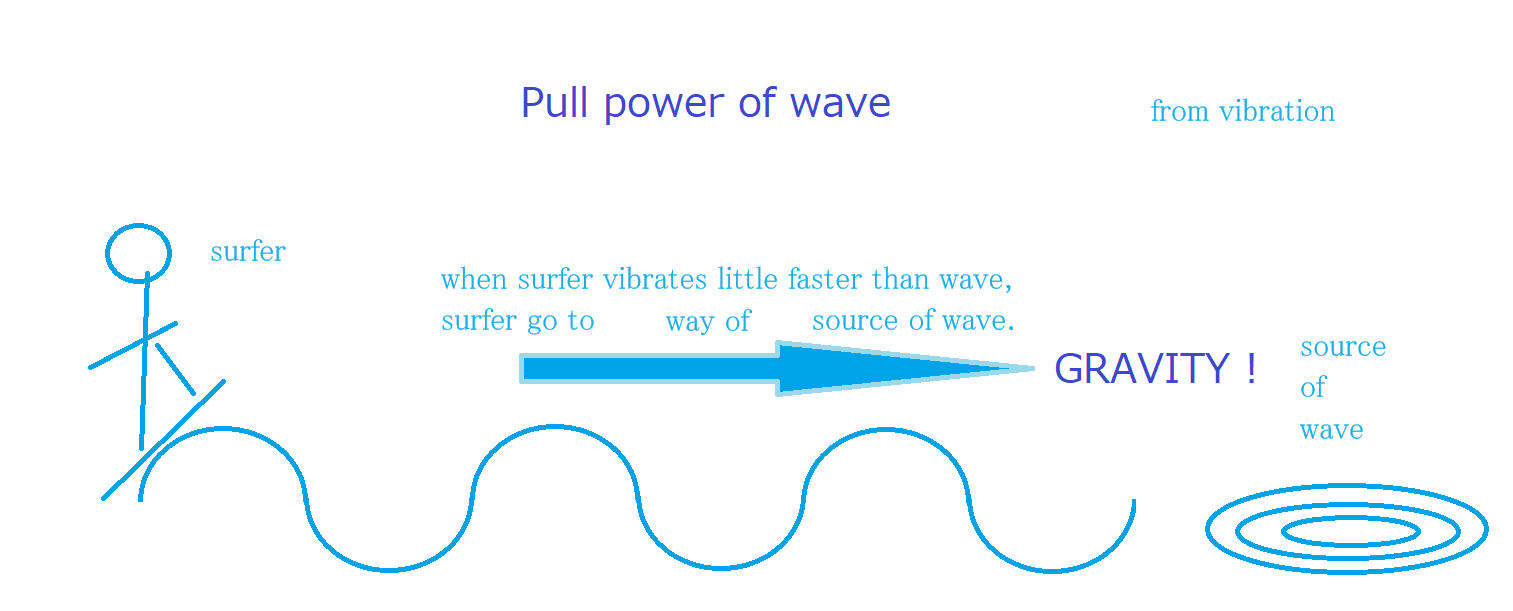 Pull power of wave

from vibration

surfer

when surfer vibrates little faster than wave, surfer go to way of source of wave.

GRAVITY !

source of wave